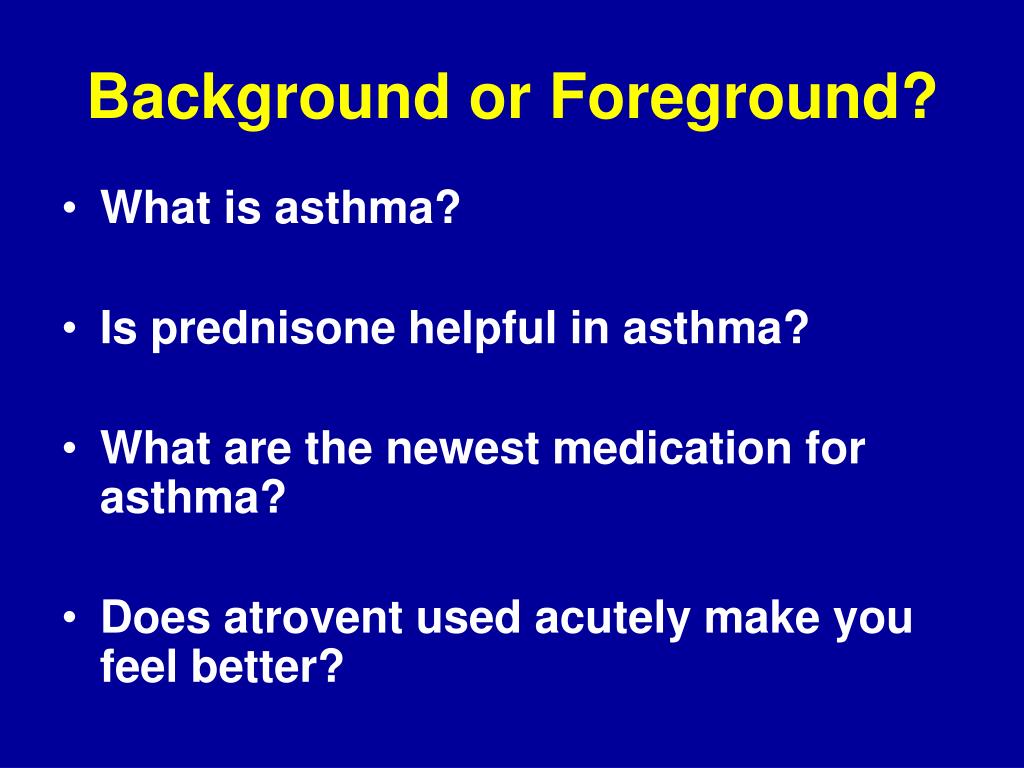 Background or Foreground?

• What is asthma?

• Is prednisone helpful in asthma?

• What are the newest medication for asthma?

• Does atrovent used acutely make you feel better?